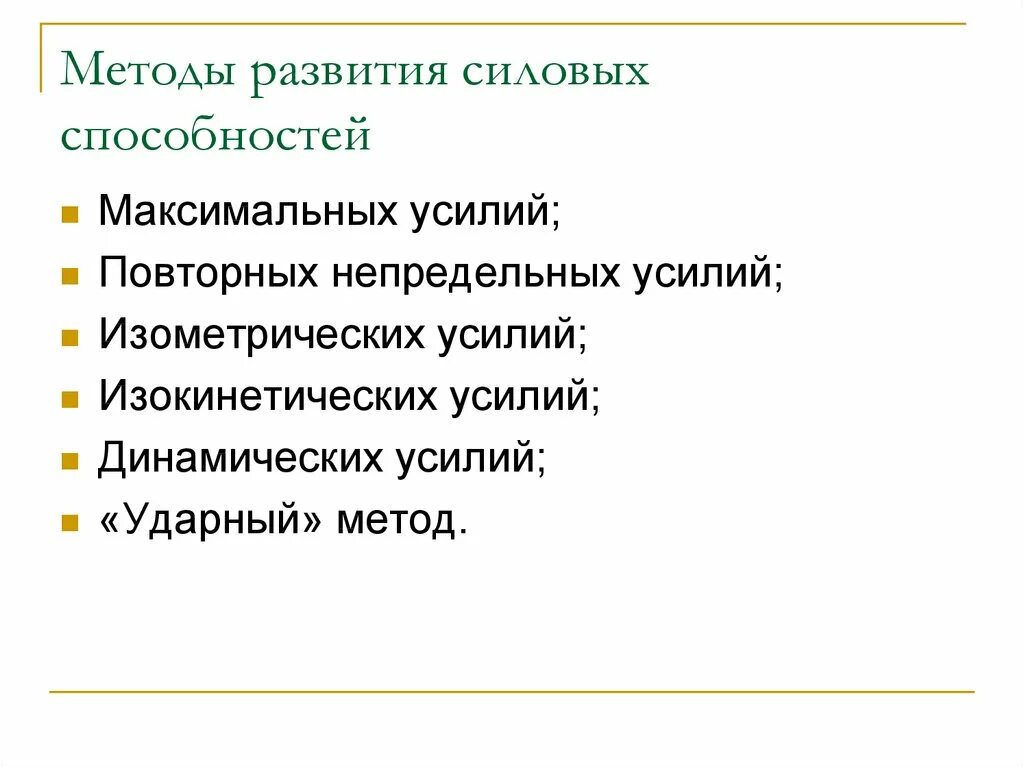 Методы развития силовых способностей

- Максимальных усилий;
- Повторных непредельных усилий;
- Изометрических усилий;
- Изокинетических усилий;
- Динамических усилий;
- «Ударный» метод.